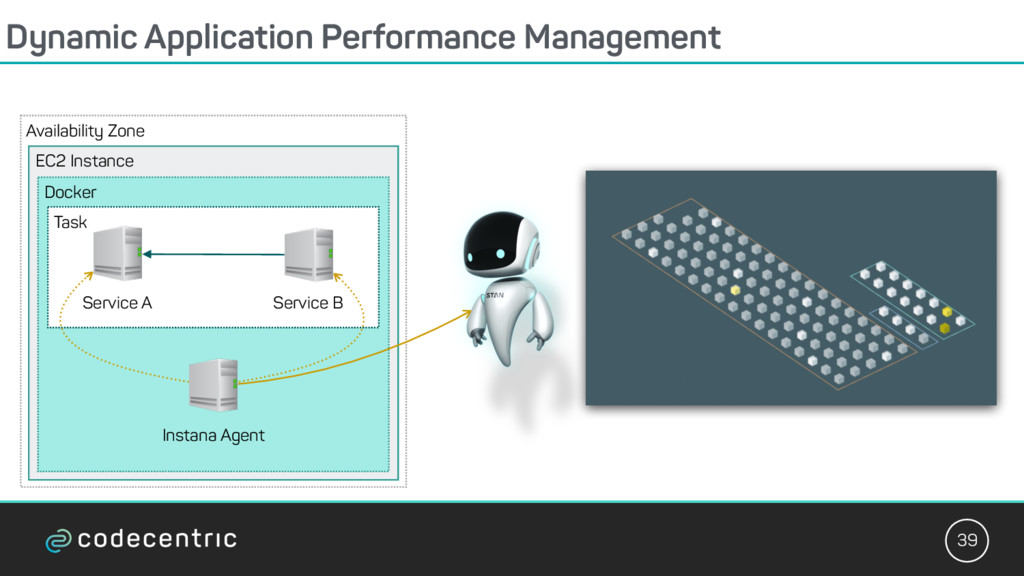 Dynamic Application Performance Management

Availability Zone

EC2 Instance

Docker

Task

Service A

Service B

Instana Agent

STAN

codecentric

39